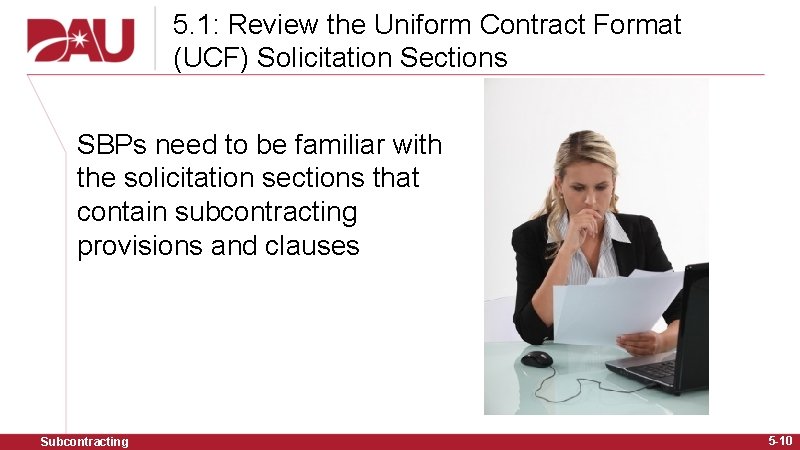 DAU

5.1: Review the Uniform Contract Format (UCF) Solicitation Sections

SBPs need to be familiar with the solicitation sections that contain subcontracting provisions and clauses

Subcontracting

5-10